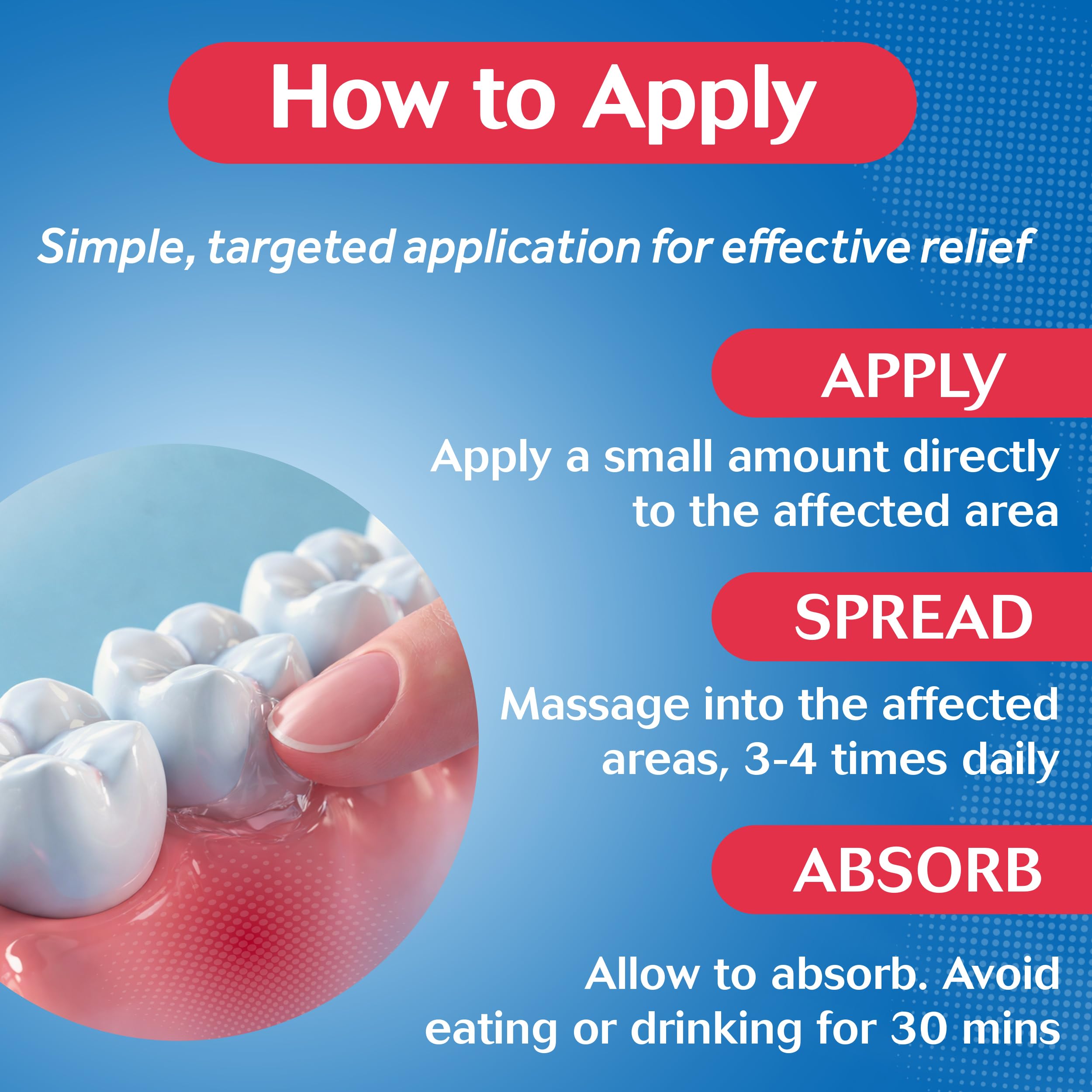 How to Apply

Simple, targeted application for effective relief

APPLY

Apply a small amount directly to the affected area

SPREAD

Massage into the affected areas, 3-4 times daily

ABSORB

Allow to absorb. Avoid eating or drinking for 30 mins